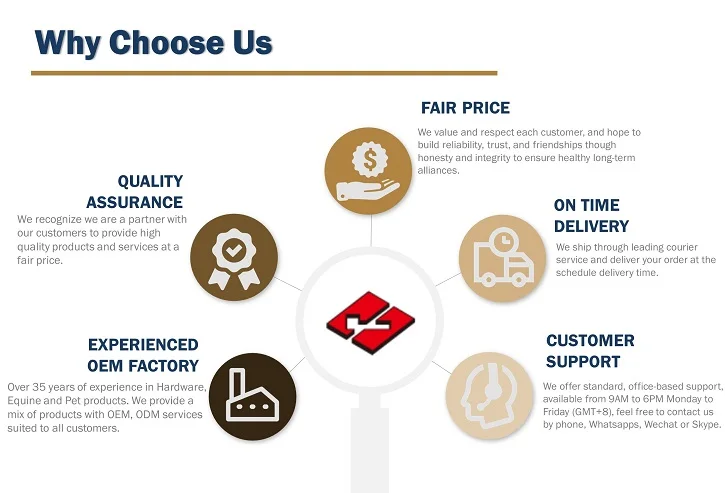 Why Choose Us

FAIR PRICE

We value and respect each customer, and hope to build reliability, trust, and friendships though honesty and integrity to ensure healthy long-term alliances.

QUALITY ASSURANCE

We recognize we are a partner with our customers to provide high quality products and services at a fair price.

ON TIME DELIVERY

We ship through leading courier service and deliver your order at the schedule delivery time.

EXPERIENCED OEM FACTORY

Over 35 years of experience in Hardware, Equine and Pet products. We provide a mix of products with OEM, ODM services suited to all customers.

CUSTOMER SUPPORT

We offer standard, office-based support, available from 9AM to 6PM Monday to Friday (GMT+8), feel free to contact us by phone, Whatsapps, Wechat or Skype.